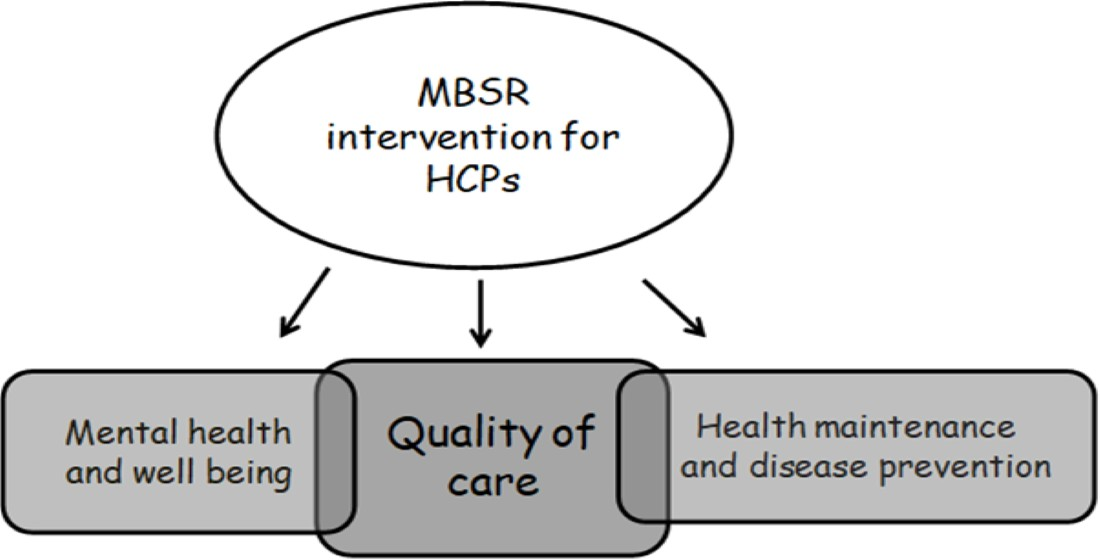 MBSR intervention for HCPs

Mental health and well being

Quality of care

Health maintenance and disease prevention